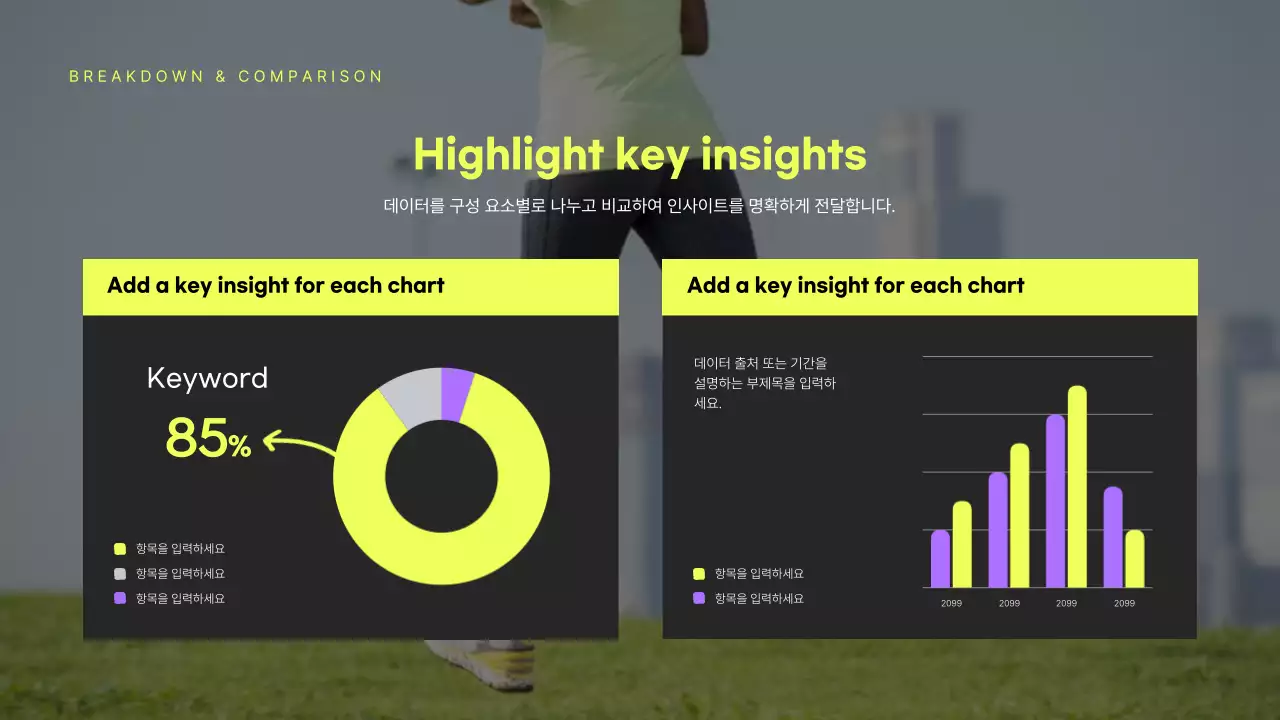 BREAKDOWN & COMPARISON

Highlight key insights

데이터를 구성 요소별로 나누고 비교하여 인사이트를 명확하게 전달합니다.

Add a key insight for each chart

Keyword

85%

항목을 입력하세요
항목을 입력하세요
항목을 입력하세요

Add a key insight for each chart

데이터 출처 또는 기간을 설명하는 부제목을 입력하세요.

항목을 입력하세요
항목을 입력하세요

2099 2099 2099 2099